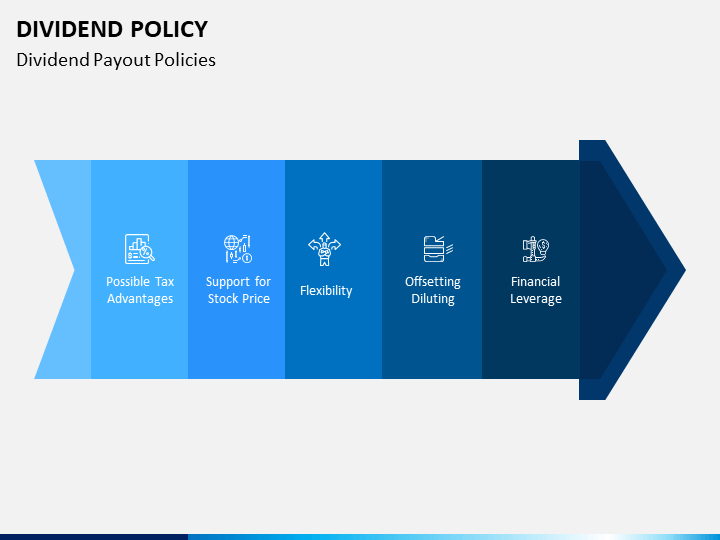 DIVIDEND POLICY
Dividend Payout Policies

Possible Tax Advantages

Support for Stock Price

Flexibility

Offsetting Diluting

Financial Leverage